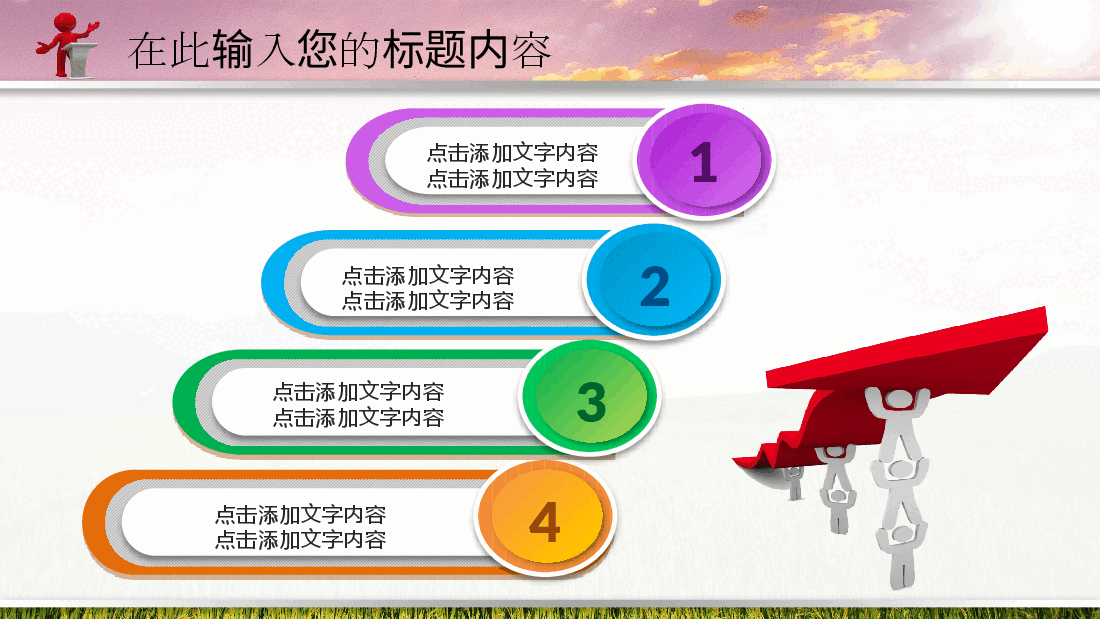 在此输入您的标题内容

点击添加文字内容
点击添加文字内容

1

点击添加文字内容
点击添加文字内容

2

点击添加文字内容
点击添加文字内容

3

点击添加文字内容
点击添加文字内容

4